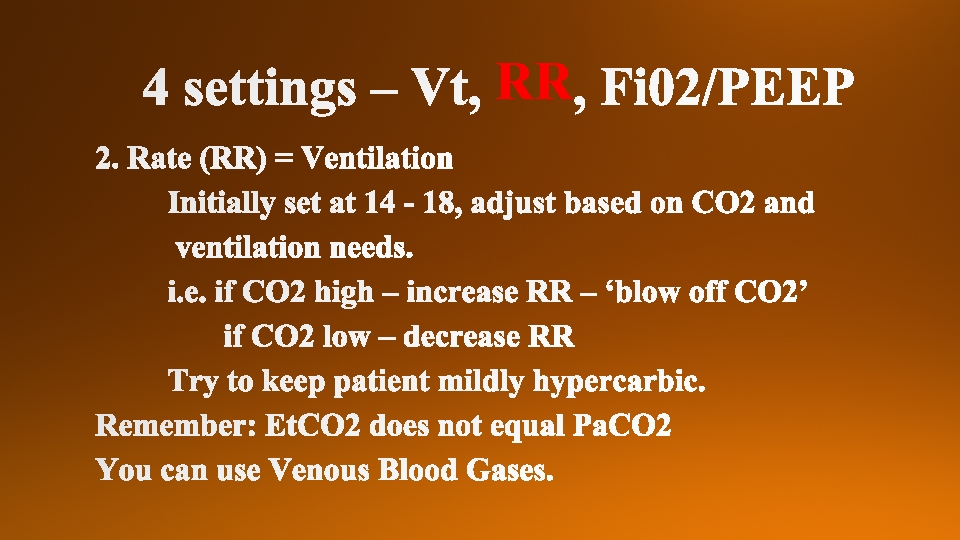 4 settings – Vt, RR, Fi02/PEEP

2. Rate (RR) = Ventilation

Initially set at 14 - 18, adjust based on CO2 and ventilation needs.

i.e. if CO2 high – increase RR – ‘blow off CO2’

if CO2 low – decrease RR

Try to keep patient mildly hypercarbic.

Remember: EtCO2 does not equal PaCO2

You can use Venous Blood Gases.